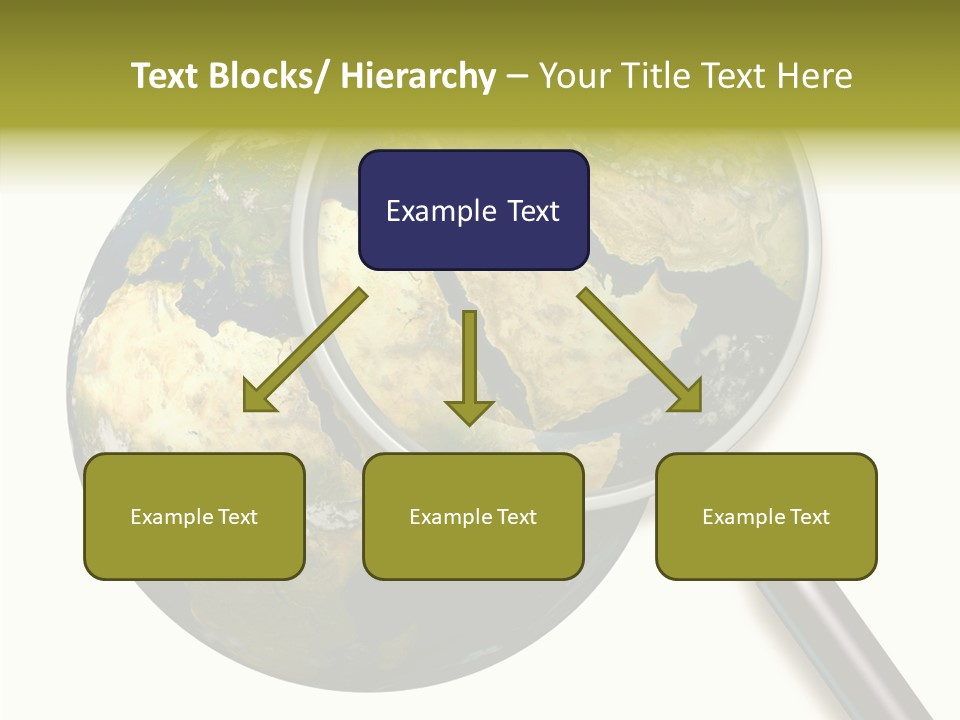 Text Blocks/ Hierarchy – Your Title Text Here

Example Text

Example Text

Example Text

Example Text